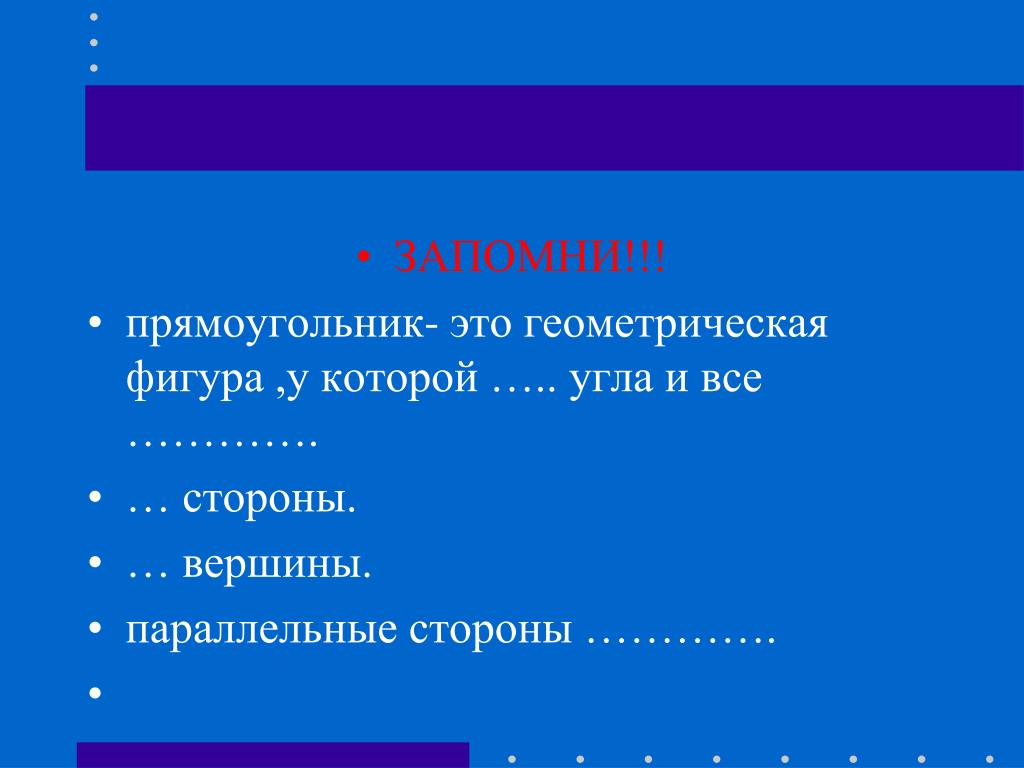 • ЗАПОМНИ!!!

• прямоугольник- это геометрическая фигура ,у которой ….. угла и все ………….

• … стороны.

• … вершины.

• параллельные стороны ………….

•